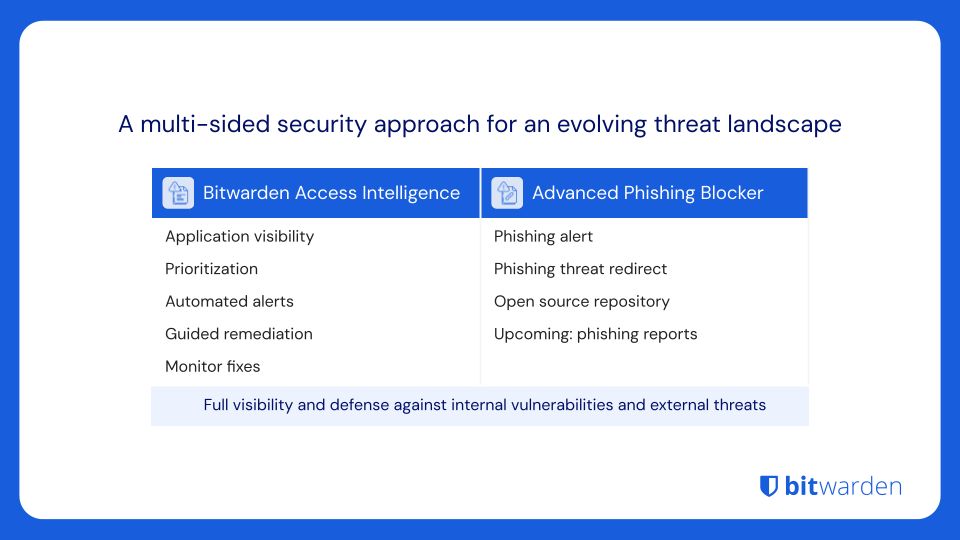 A multi-sided security approach for an evolving threat landscape

| Bitwarden Access Intelligence | Advanced Phishing Blocker |
|---|---|
| Application visibility | Phishing alert |
| Prioritization | Phishing threat redirect |
| Automated alerts | Open source repository |
| Guided remediation | Upcoming: phishing reports |
| Monitor fixes | |

Full visibility and defense against internal vulnerabilities and external threats

bitwarden